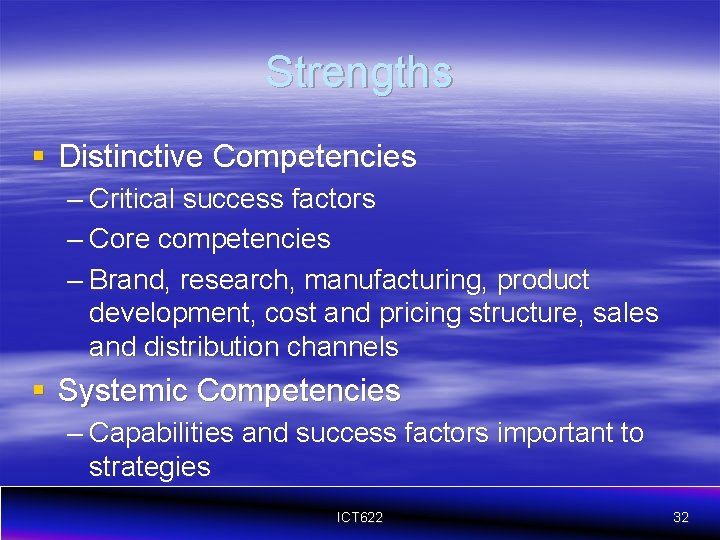 Strengths

▪ Distinctive Competencies
– Critical success factors
– Core competencies
– Brand, research, manufacturing, product development, cost and pricing structure, sales and distribution channels

▪ Systemic Competencies
– Capabilities and success factors important to strategies

ICT622

32